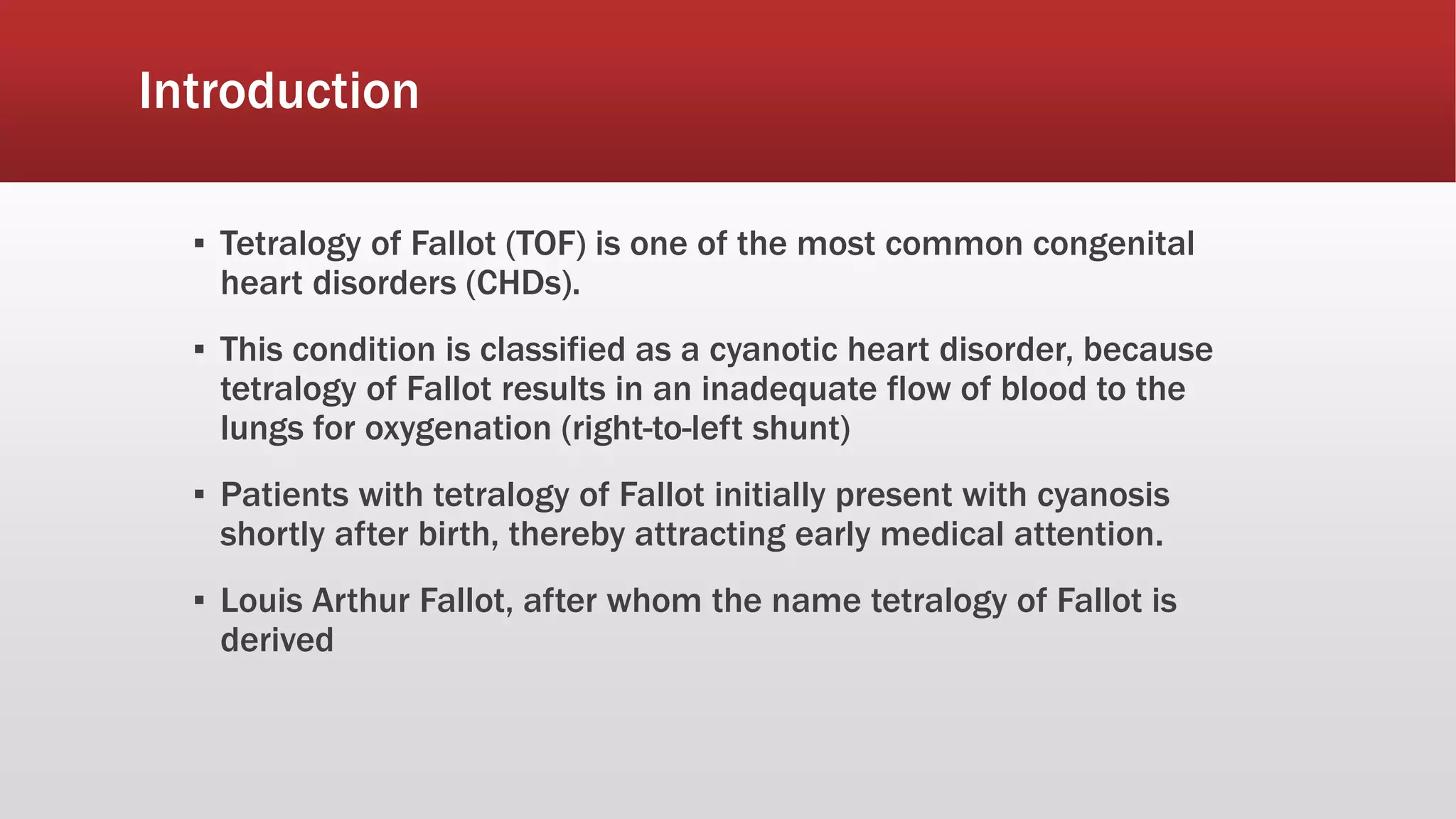 Introduction

▪ Tetralogy of Fallot (TOF) is one of the most common congenital heart disorders (CHDs).

▪ This condition is classified as a cyanotic heart disorder, because tetralogy of Fallot results in an inadequate flow of blood to the lungs for oxygenation (right-to-left shunt)

▪ Patients with tetralogy of Fallot initially present with cyanosis shortly after birth, thereby attracting early medical attention.

▪ Louis Arthur Fallot, after whom the name tetralogy of Fallot is derived